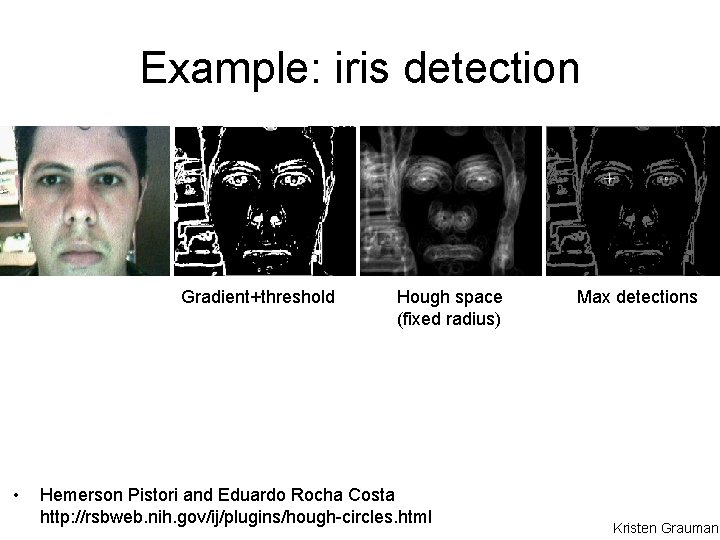 Example: iris detection

Gradient+threshold

Hough space
(fixed radius)

Max detections

• Hemerson Pistori and Eduardo Rocha Costa
http://rsbweb.nih.gov/ij/plugins/hough-circles.html

Kristen Grauman